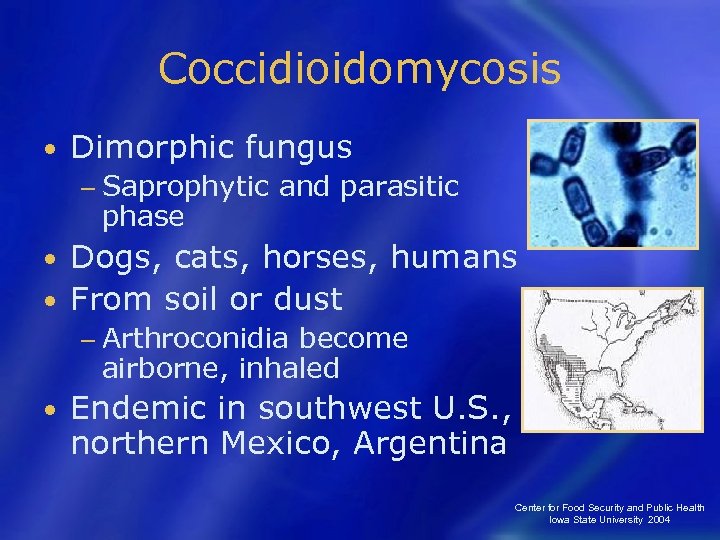 Coccidioidomycosis

• Dimorphic fungus
– Saprophytic and parasitic phase
• Dogs, cats, horses, humans
• From soil or dust
– Arthroconidia become airborne, inhaled
• Endemic in southwest U.S., northern Mexico, Argentina

Center for Food Security and Public Health
Iowa State University 2004